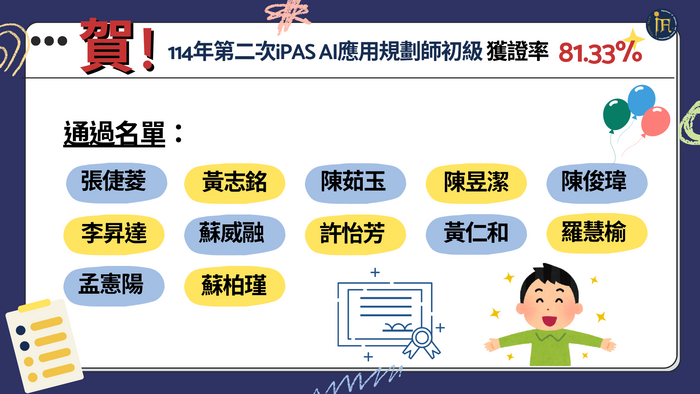 賀！ 114年第二次iPAS AI應用規劃師初級 獲證率 81.33%

通過名單：

張倢菱 黃志銘 陳茹玉 陳昱潔 陳俊瑋

李昇達 蘇威融 許怡芳 黃仁和 羅慧榆

孟憲陽 蘇柏瑾